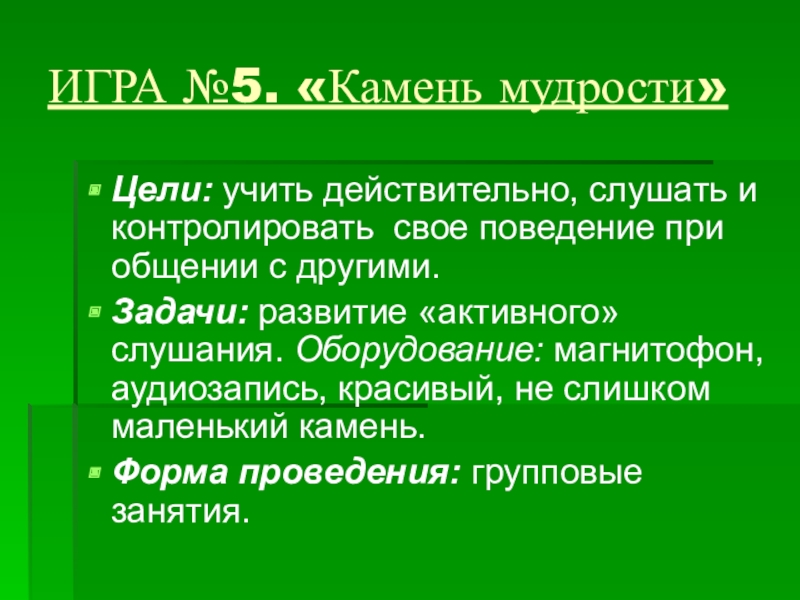 ИГРА №5. «Камень мудрости»

Цели: учить действительно, слушать и контролировать свое поведение при общении с другими.

Задачи: развитие «активного» слушания. Оборудование: магнитофон, аудиозапись, красивый, не слишком маленький камень.

Форма проведения: групповые занятия.